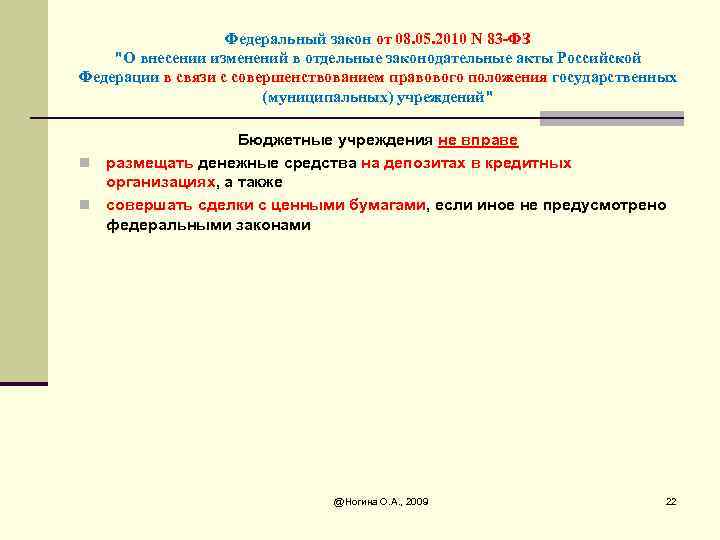 Федеральный закон от 08.05.2010 N 83-ФЗ "О внесении изменений в отдельные законодательные акты Российской Федерации в связи с совершенствованием правового положения государственных (муниципальных) учреждений"

Бюджетные учреждения не вправе

размещать денежные средства на депозитах в кредитных организациях, а также

совершать сделки с ценными бумагами, если иное не предусмотрено федеральными законами

@Ногина О.А., 2009

22